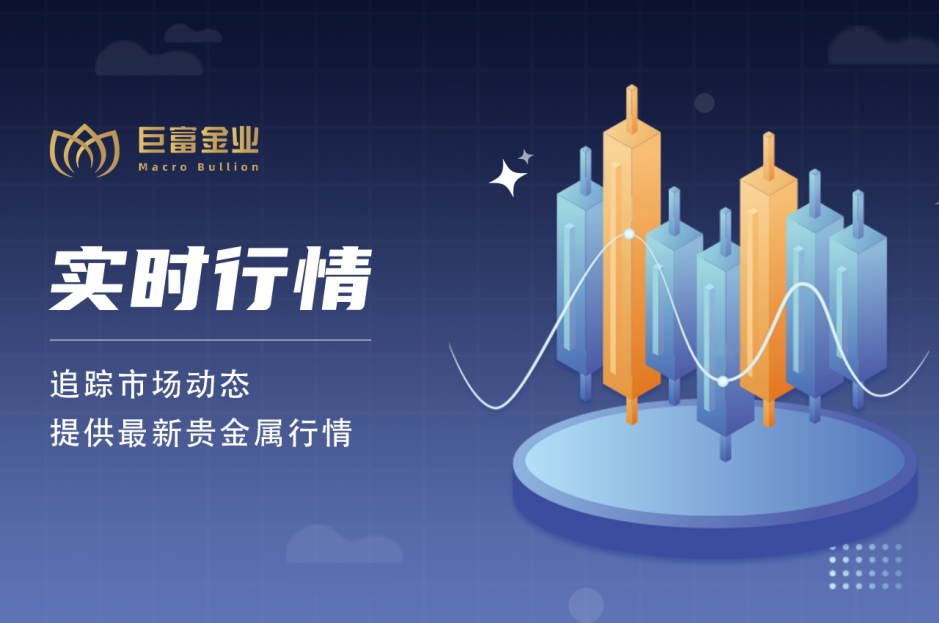 巨富金业
Macro Bullion

实时行情

追踪市场动态
提供最新贵金属行情